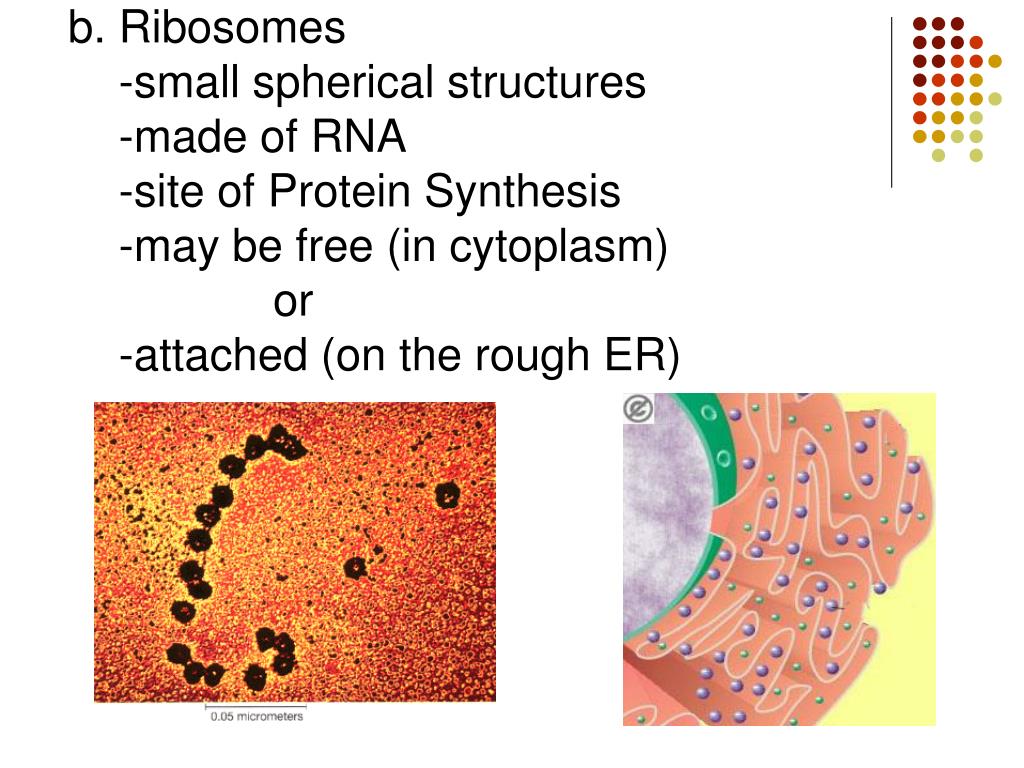 b. Ribosomes
-small spherical structures
-made of RNA
-site of Protein Synthesis
-may be free (in cytoplasm)
or
-attached (on the rough ER)

0.05 micrometers